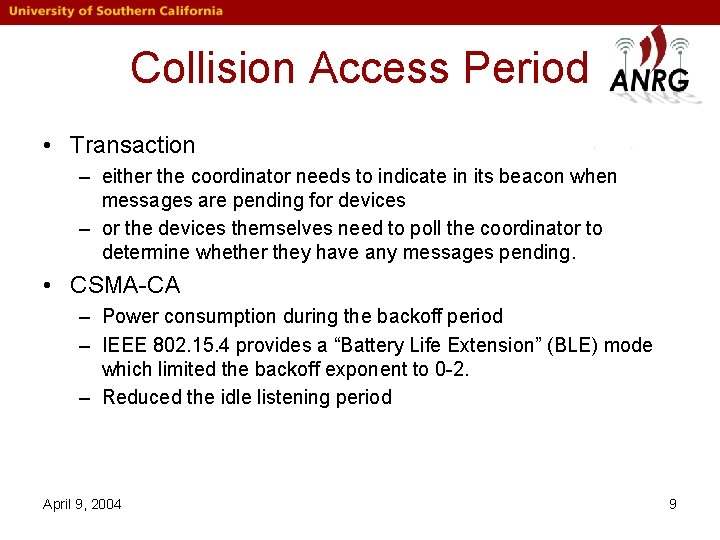 University of Southern California

Collision Access Period

ANRG

• Transaction
– either the coordinator needs to indicate in its beacon when messages are pending for devices
– or the devices themselves need to poll the coordinator to determine whether they have any messages pending.

• CSMA-CA
– Power consumption during the backoff period
– IEEE 802.15.4 provides a “Battery Life Extension” (BLE) mode which limited the backoff exponent to 0-2.
– Reduced the idle listening period

April 9, 2004

9